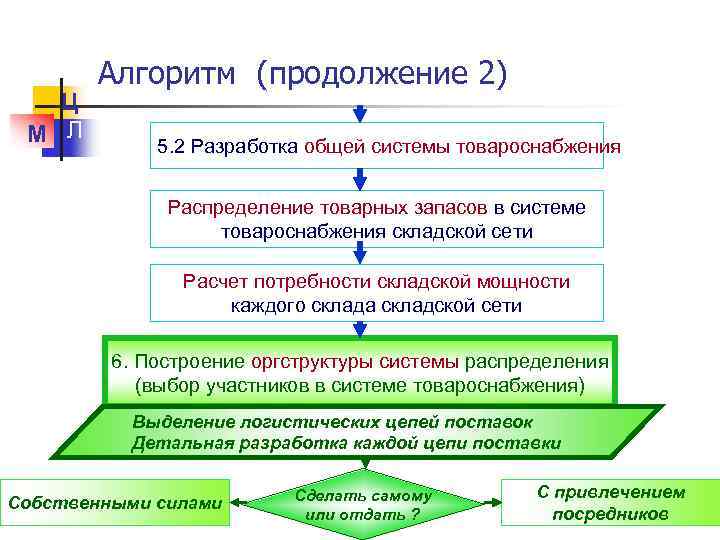 Алгоритм (продолжение 2)

Ц
М Л

5.2 Разработка общей системы товароснабжения

Распределение товарных запасов в системе товароснабжения складской сети

Расчет потребности складской мощности каждого склада складской сети

6. Построение оргструктуры системы распределения (выбор участников в системе товароснабжения)

Выделение логистических цепей поставок
Детальная разработка каждой цепи поставки

Собственными силами

Сделать самому или отдать ?

С привлечением посредников